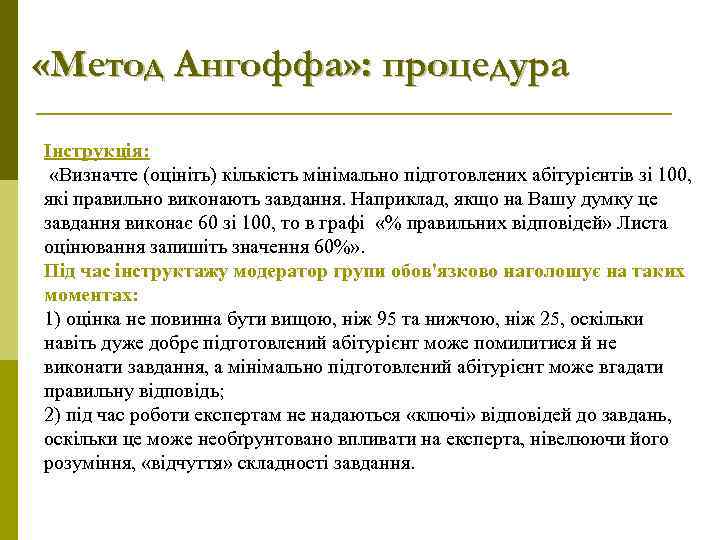 «Метод Ангоффа»: процедура

Інструкція:
«Визначте (оцініть) кількість мінімально підготовлених абітурієнтів зі 100, які правильно виконають завдання. Наприклад, якщо на Вашу думку це завдання виконає 60 зі 100, то в графі «% правильних відповідей» Листа оцінювання запишіть значення 60%».
Під час інструктажу модератор групи обов'язково наголошує на таких моментах:
1) оцінка не повинна бути вищою, ніж 95 та нижчою, ніж 25, оскільки навіть дуже добре підготовлений абітурієнт може помилитися й не виконати завдання, а мінімально підготовлений абітурієнт може вгадати правильну відповідь;
2) під час роботи експертам не надаються «ключі» відповідей до завдань, оскільки це може необґрунтовано впливати на експерта, нівелюючи його розуміння, «відчуття» складності завдання.